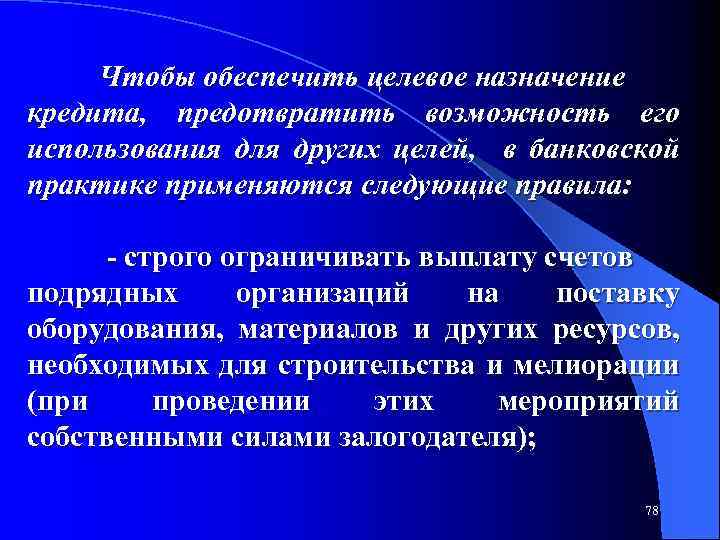 Чтобы обеспечить целевое назначение кредита, предотвратить возможность его использования для других целей, в банковской практике применяются следующие правила:

- строго ограничивать выплату счетов подрядных организаций на поставку оборудования, материалов и других ресурсов, необходимых для строительства и мелиорации (при проведении этих мероприятий собственными силами залогодателя);

78